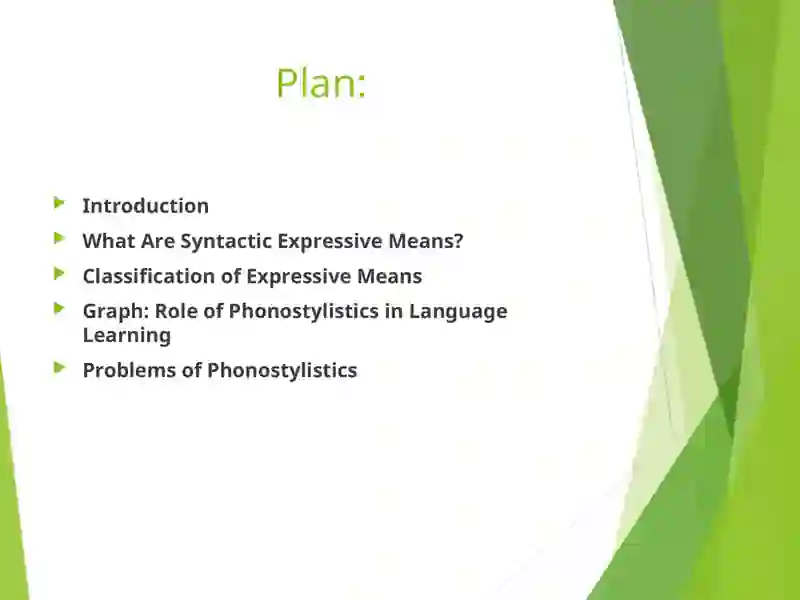 Plan:

Introduction

What Are Syntactic Expressive Means?

Classification of Expressive Means

Graph: Role of Phonostylistics in Language Learning

Problems of Phonostylistics